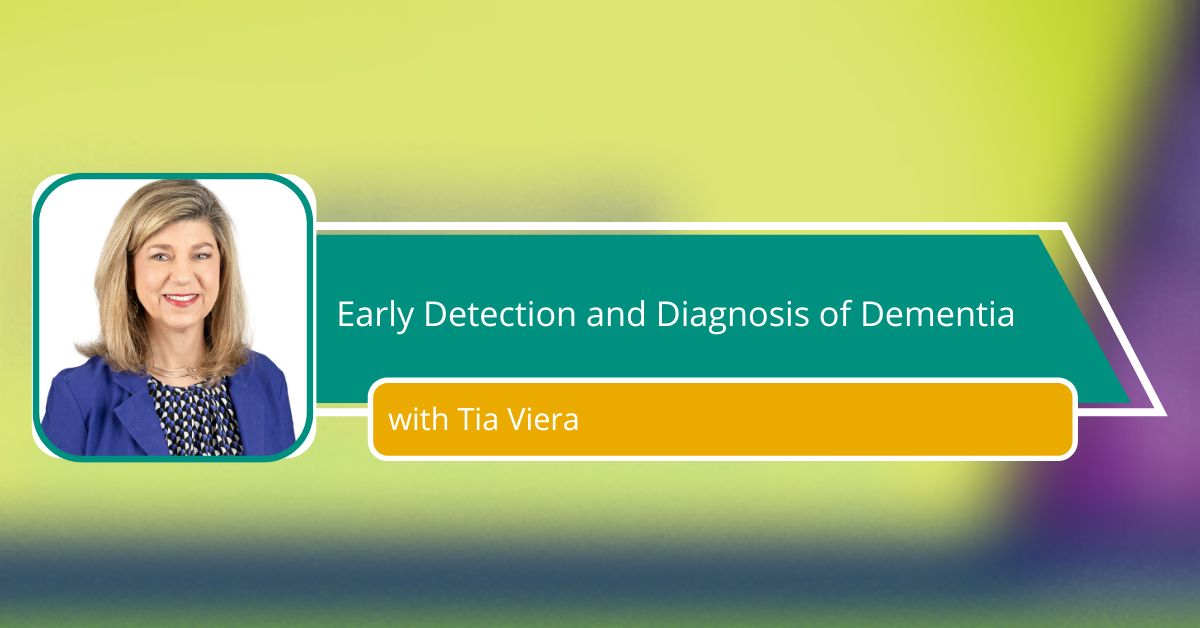 Early Detection and Diagnosis of Dementia

with Tia Viera